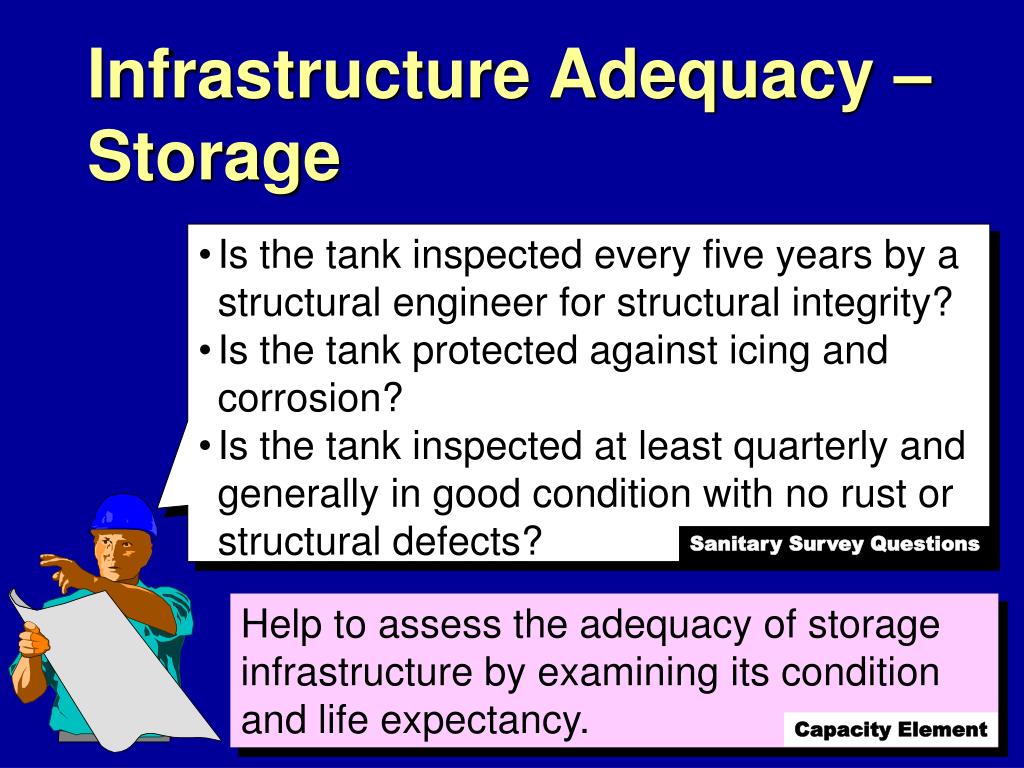 Infrastructure Adequacy – Storage

• Is the tank inspected every five years by a structural engineer for structural integrity?
• Is the tank protected against icing and corrosion?
• Is the tank inspected at least quarterly and generally in good condition with no rust or structural defects?

Sanitary Survey Questions

Help to assess the adequacy of storage infrastructure by examining its condition and life expectancy.

Capacity Element